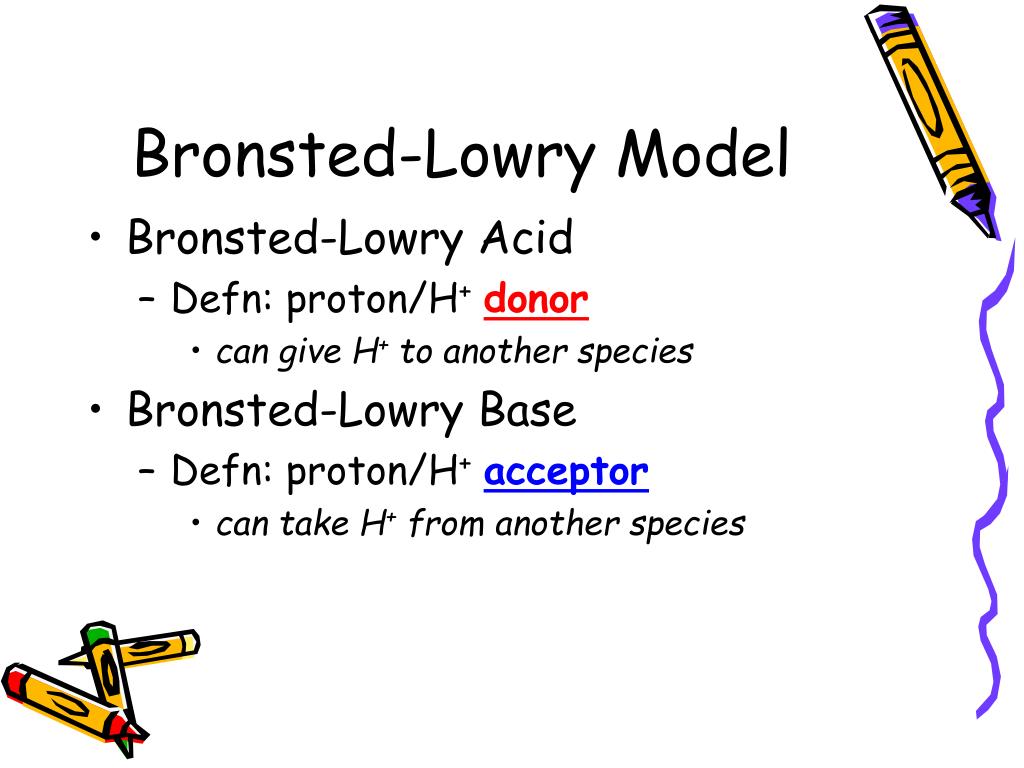 Bronsted-Lowry Model

• Bronsted-Lowry Acid
– Defn: proton/$H^+$ donor
• can give $H^+$ to another species

• Bronsted-Lowry Base
– Defn: proton/$H^+$ acceptor
• can take $H^+$ from another species